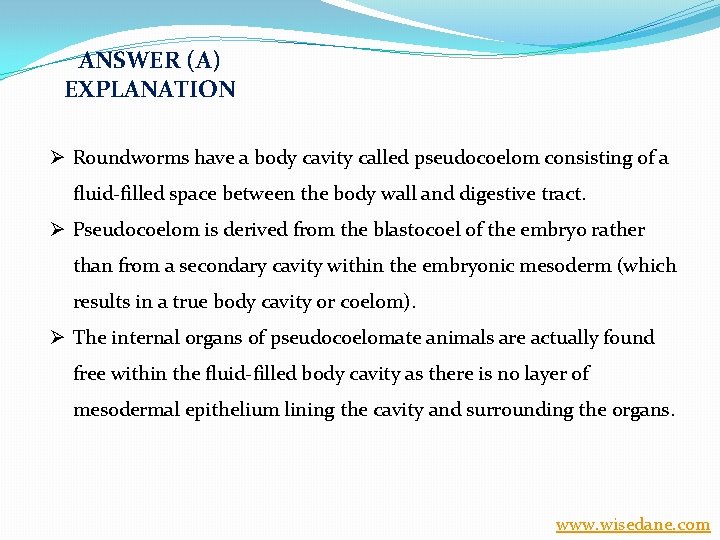 ANSWER (A)
EXPLANATION

➢ Roundworms have a body cavity called pseudocoelom consisting of a fluid-filled space between the body wall and digestive tract.

➢ Pseudocoelom is derived from the blastocoel of the embryo rather than from a secondary cavity within the embryonic mesoderm (which results in a true body cavity or coelom).

➢ The internal organs of pseudocoelomate animals are actually found free within the fluid-filled body cavity as there is no layer of mesodermal epithelium lining the cavity and surrounding the organs.

www.wisedane.com